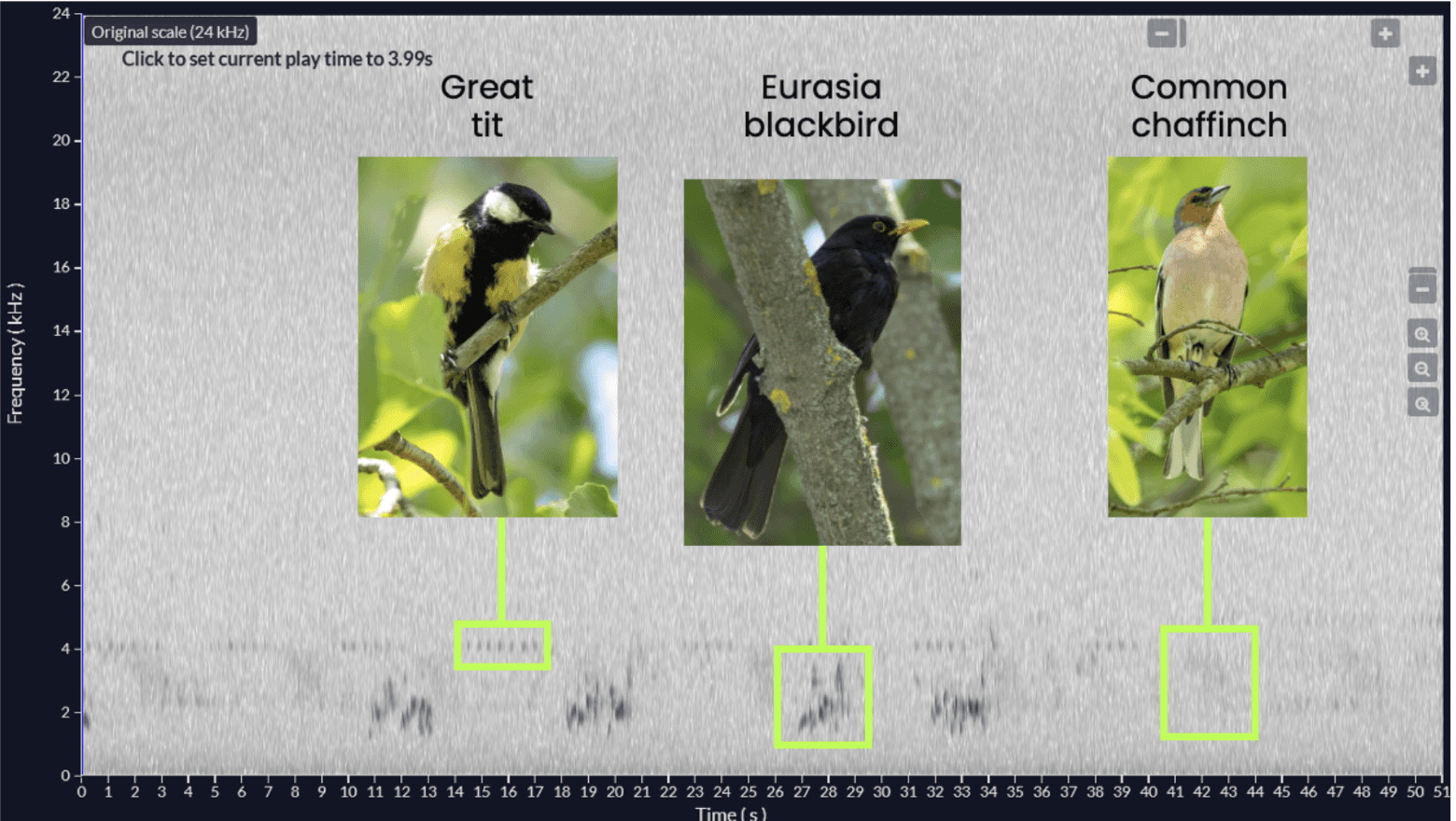 Original scale (24 kHz)
Click to set current play time to 3.99s

Great tit

Eurasia blackbird

Common chaffinch

Frequency ( kHz )
24
22
20
18
16
14
12
10
8
6
4
2
0

0 1 2 3 4 5 6 7 8 9 10 11 12 13 14 15 16 17 18 19 20 21 22 23 24 25 26 27 28 29 30 31 32 33 34 35 36 37 38 39 40 41 42 43 44 45 46 47 48 49 50 51
Time ( s )